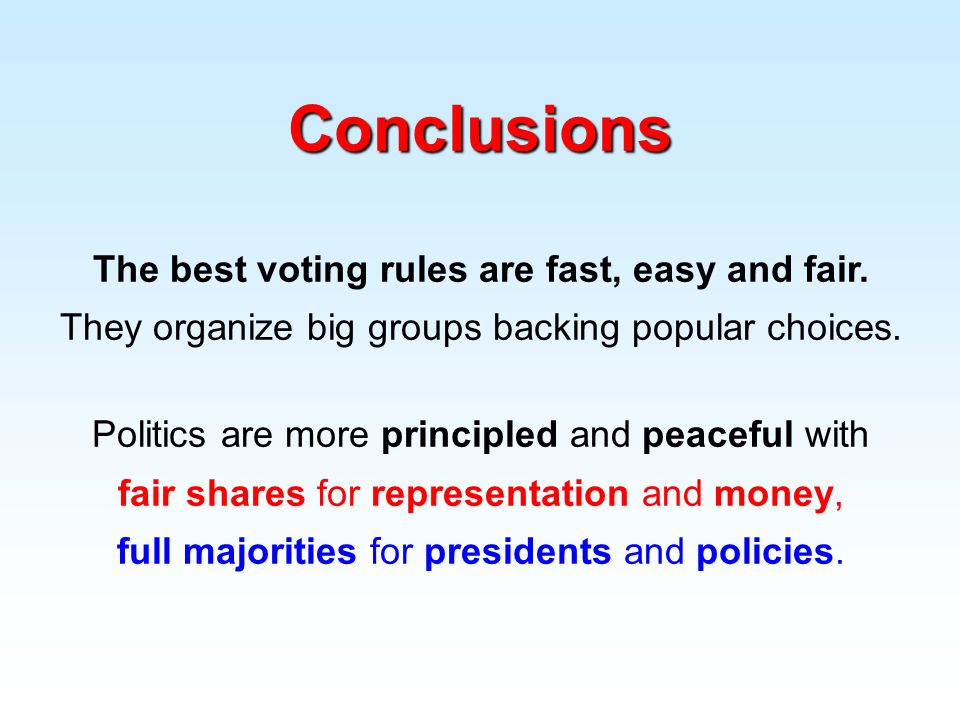 Conclusions

The best voting rules are fast, easy and fair.
They organize big groups backing popular choices.

Politics are more principled and peaceful with
fair shares for representation and money,
full majorities for presidents and policies.